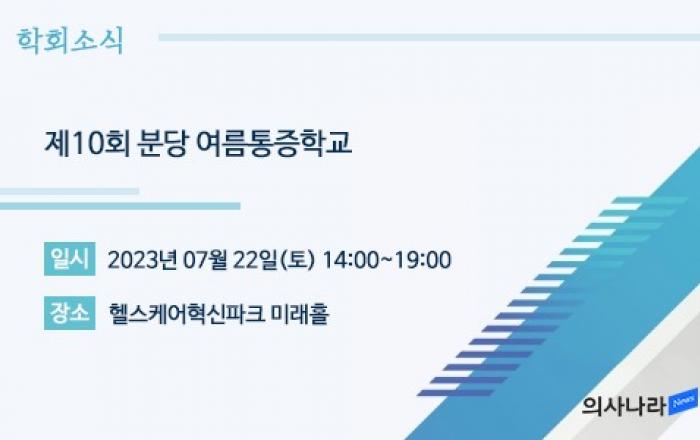 학회소식

제10회 분당 여름통증학교

일시 2023년 07월 22일(토) 14:00~19:00

장소 헬스케어혁신파크 미래홀

의사나라 News